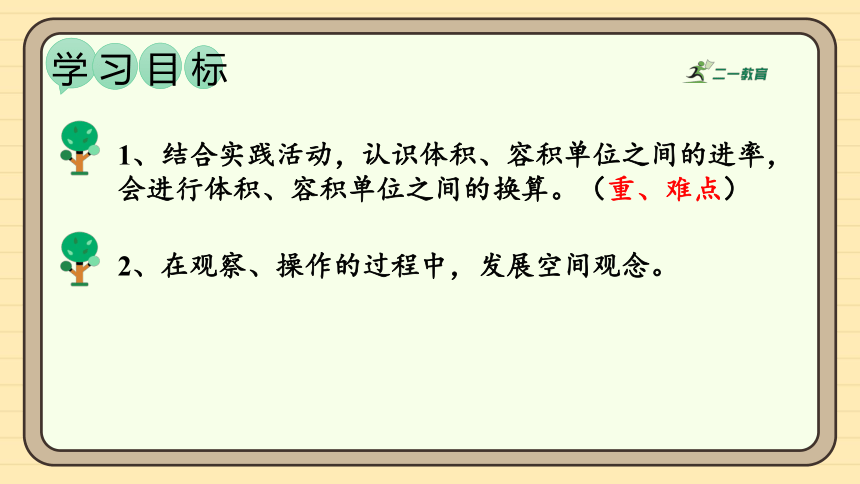 学习目标

二一教育

1、结合实践活动，认识体积、容积单位之间的进率，会进行体积、容积单位之间的换算。（重、难点）

2、在观察、操作的过程中，发展空间观念。